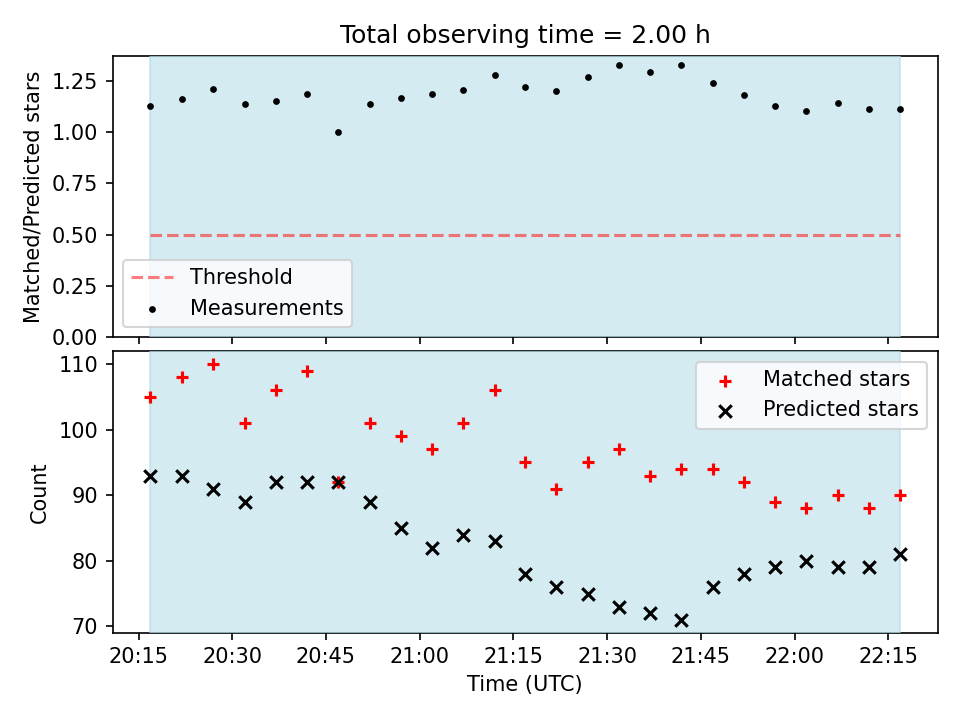 Total observing time = 2.00 h

Matched/Predicted stars

1.25
1.00
0.75
0.50
0.25
0.00

Threshold
Measurements

Count

110
100
90
80
70

Matched stars
Predicted stars

20:15 20:30 20:45 21:00 21:15 21:30 21:45 22:00 22:15

Time (UTC)